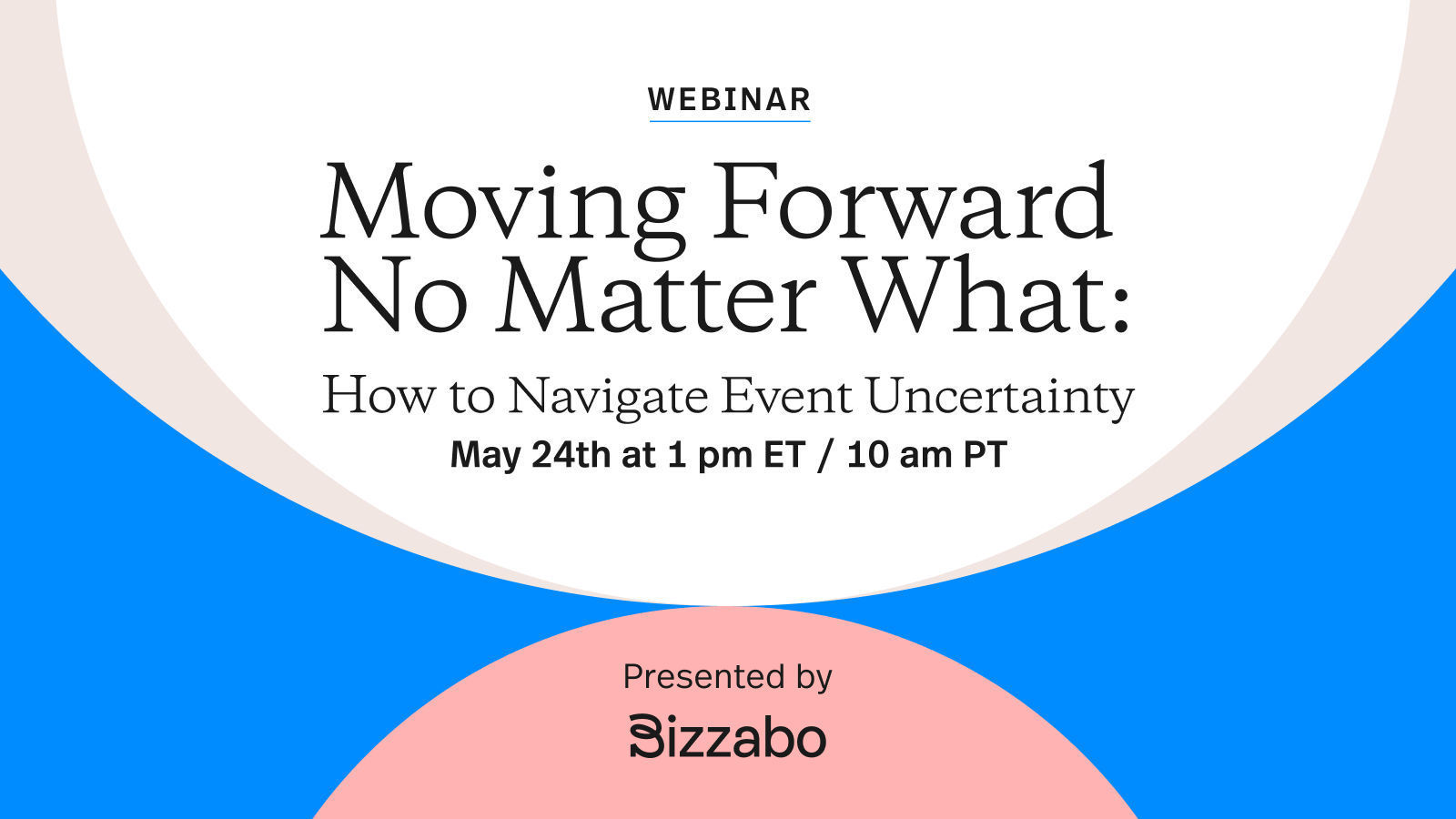 WEBINAR

Moving Forward No Matter What:

How to Navigate Event Uncertainty

May 24th at 1 pm ET / 10 am PT

Presented by

Bizzabo